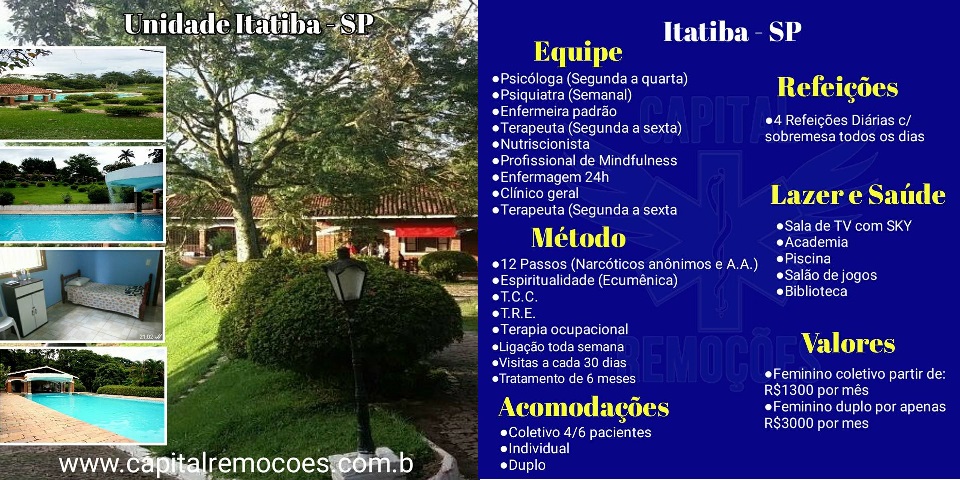 Unidade Itatiba - SP

www.capitalremocoes.com.b

Itatiba - SP

Equipe

●Psicóloga (Segunda a quarta)
●Psiquiatra (Semanal)
●Enfermeira padrão
●Terapeuta (Segunda a sexta)
●Nutriscionista
●Profissional de Mindfulness
●Enfermagem 24h
●Clínico geral
●Terapeuta (Segunda a sexta

Método

●12 Passos (Narcóticos anônimos e A.A.)
●Espiritualidade (Ecumênica)
●T.C.C.
●T.R.E.
●Terapia ocupacional
●Ligação toda semana
●Visitas a cada 30 dias
●Tratamento de 6 meses

Acomodações

●Coletivo 4/6 pacientes
●Individual
●Duplo

Refeições

●4 Refeições Diárias c/ sobremesa todos os dias

Lazer e Saúde

●Sala de TV com SKY
●Academia
●Piscina
●Salão de jogos
●Biblioteca

Valores

●Feminino coletivo partir de: R$1300 por mês
●Feminino duplo por apenas R$3000 por mes

CAPITAL REMOÇÕES